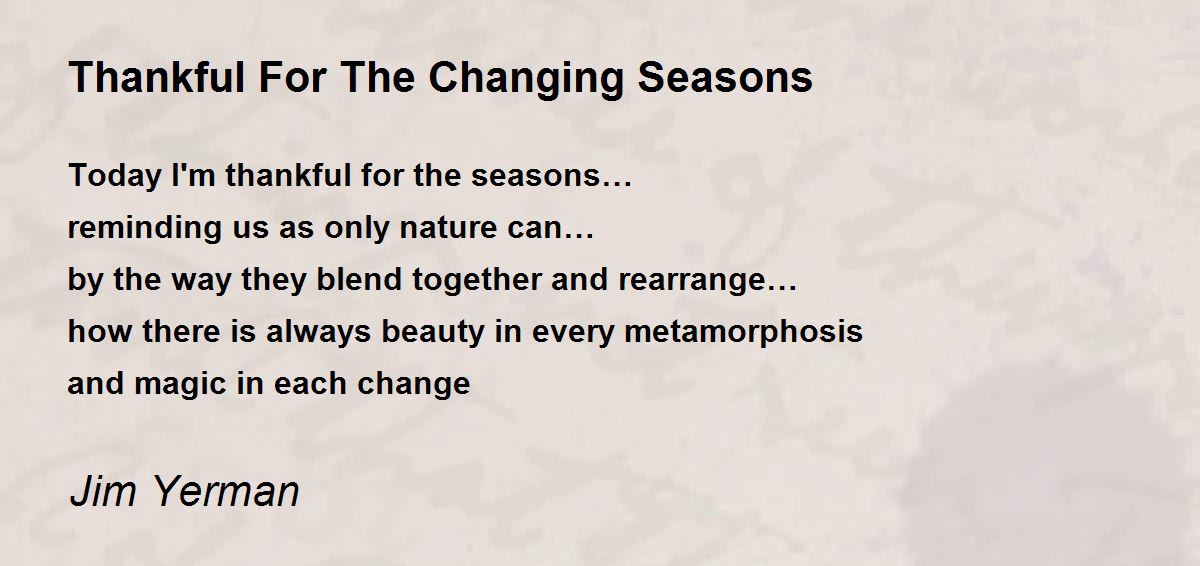 Thankful For The Changing Seasons

Today I'm thankful for the seasons…
reminding us as only nature can…
by the way they blend together and rearrange…
how there is always beauty in every metamorphosis
and magic in each change

Jim Yerman